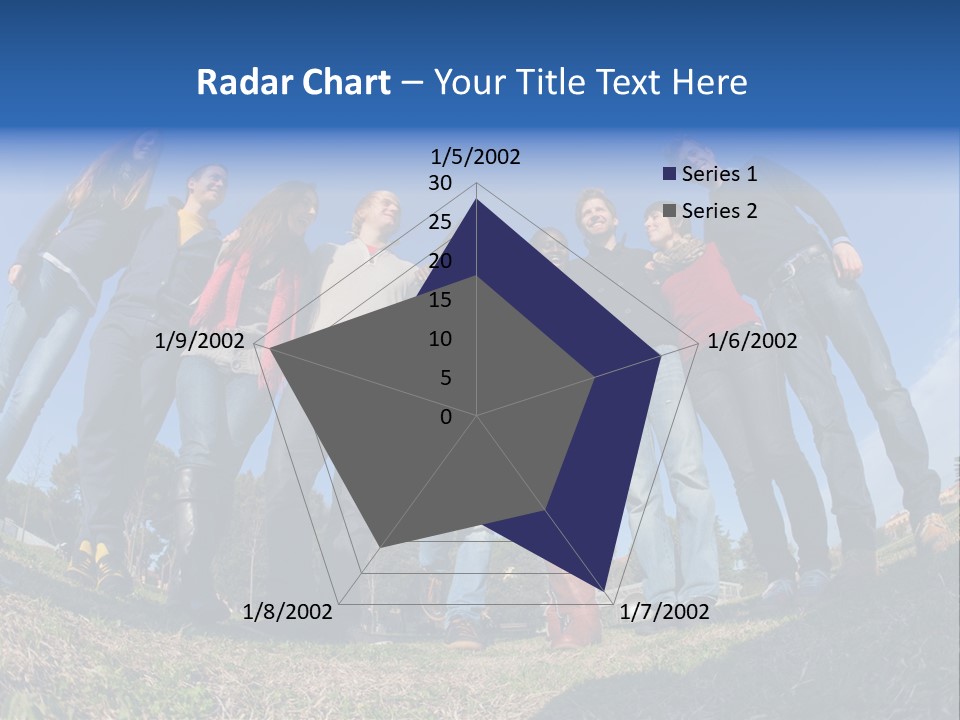 Radar Chart – Your Title Text Here

1/5/2002
30
25
20
15
10
5
0
1/6/2002
1/7/2002
1/8/2002
1/9/2002

Series 1
Series 2